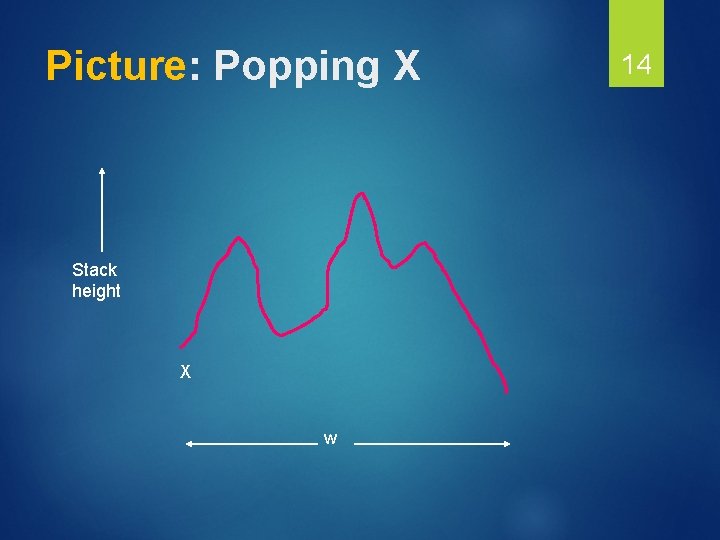 Picture: Popping X

14

Stack height

X

w